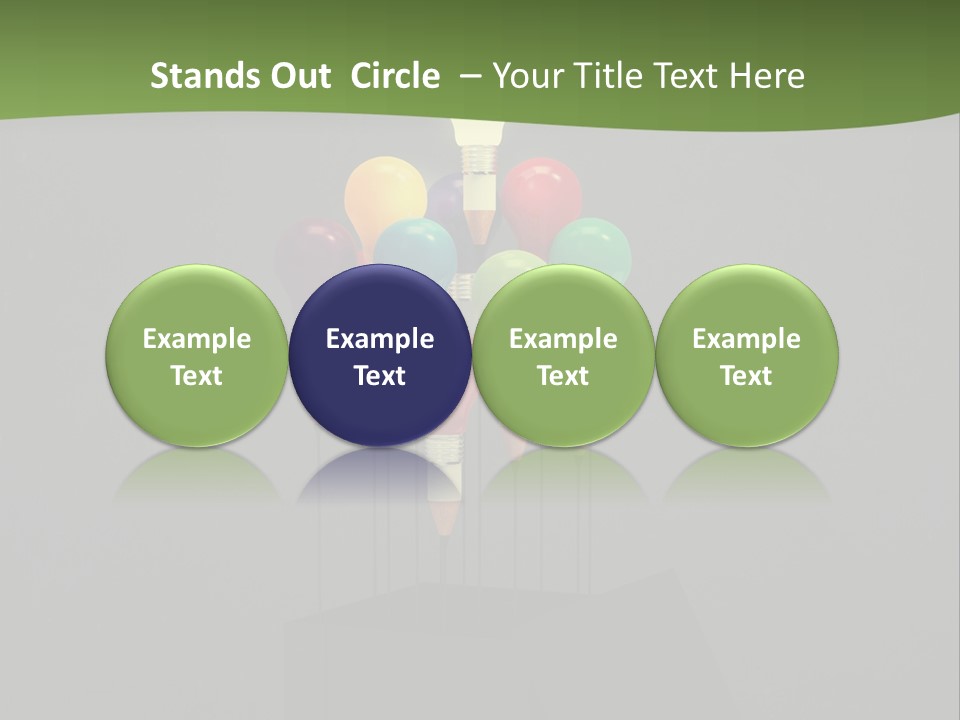 Stands Out Circle – Your Title Text Here

Example Text

Example Text

Example Text

Example Text